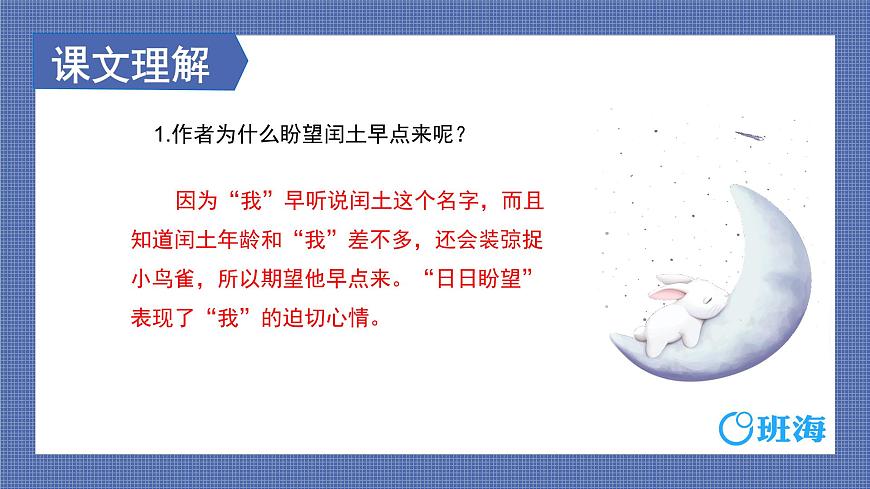 课文理解

1.作者为什么盼望闰土早点来呢？

因为“我”早听说闰土这个名字，而且知道闰土年龄和“我”差不多，还会装弶捉小鸟雀，所以期望他早点来。“日日盼望”表现了“我”的迫切心情。

班海